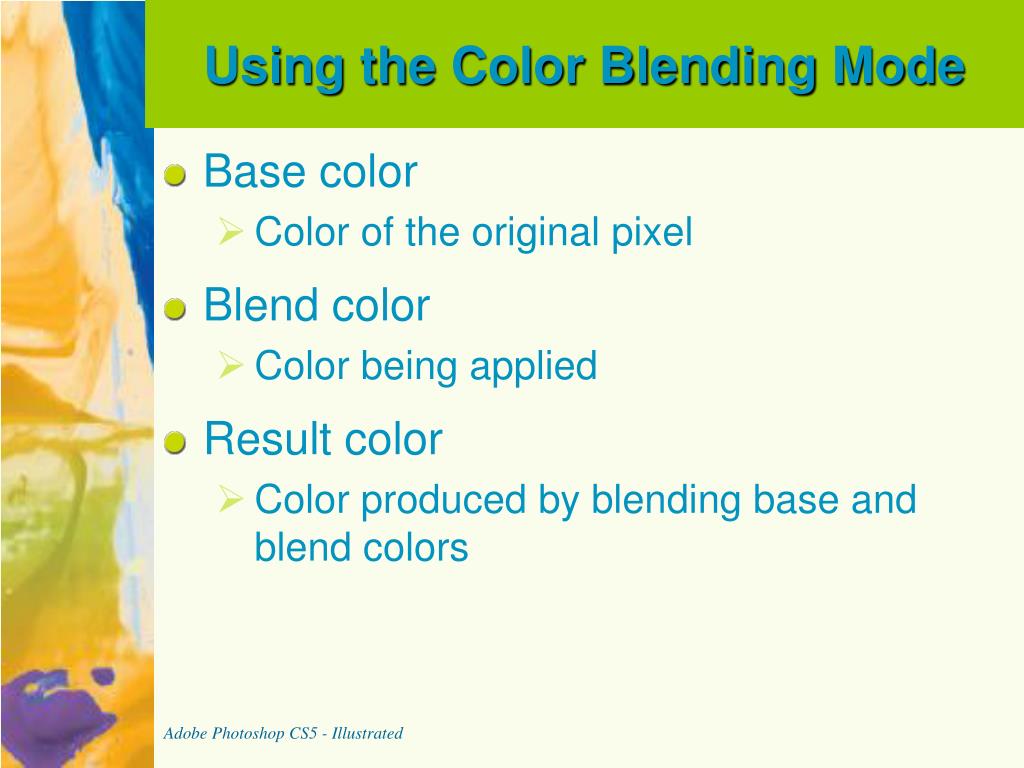 Using the Color Blending Mode

Base color
Color of the original pixel

Blend color
Color being applied

Result color
Color produced by blending base and blend colors

Adobe Photoshop CS5 - Illustrated